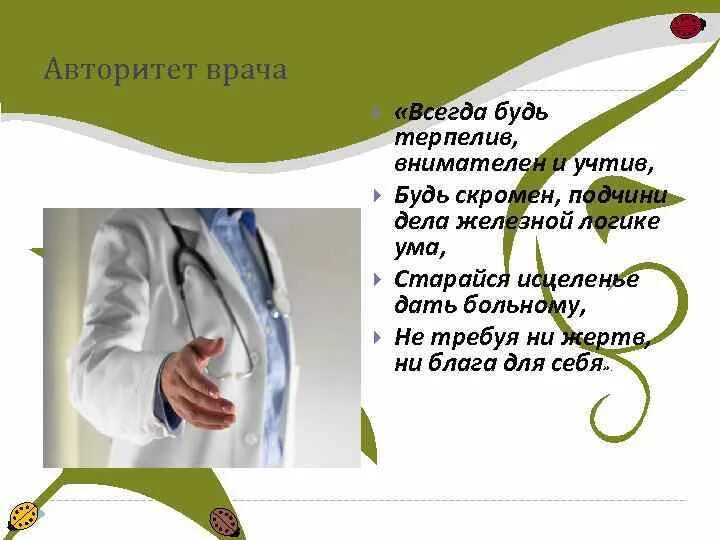 Авторитет врача

«Всегда будь терпелив, внимателен и учтив,

Будь скромен, подчини дела железной логике ума,

Старайся исцеленье дать больному,

Не требуя ни жертв, ни блага для себя».